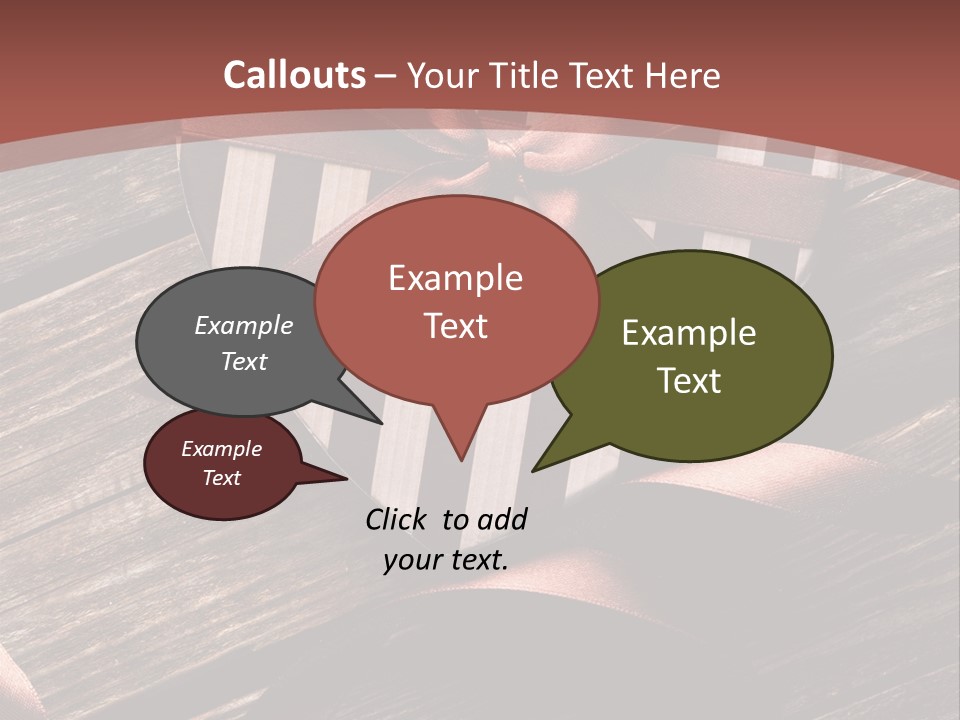 Callouts – Your Title Text Here

Example Text

Example Text

Example Text

Example Text

Click to add your text.